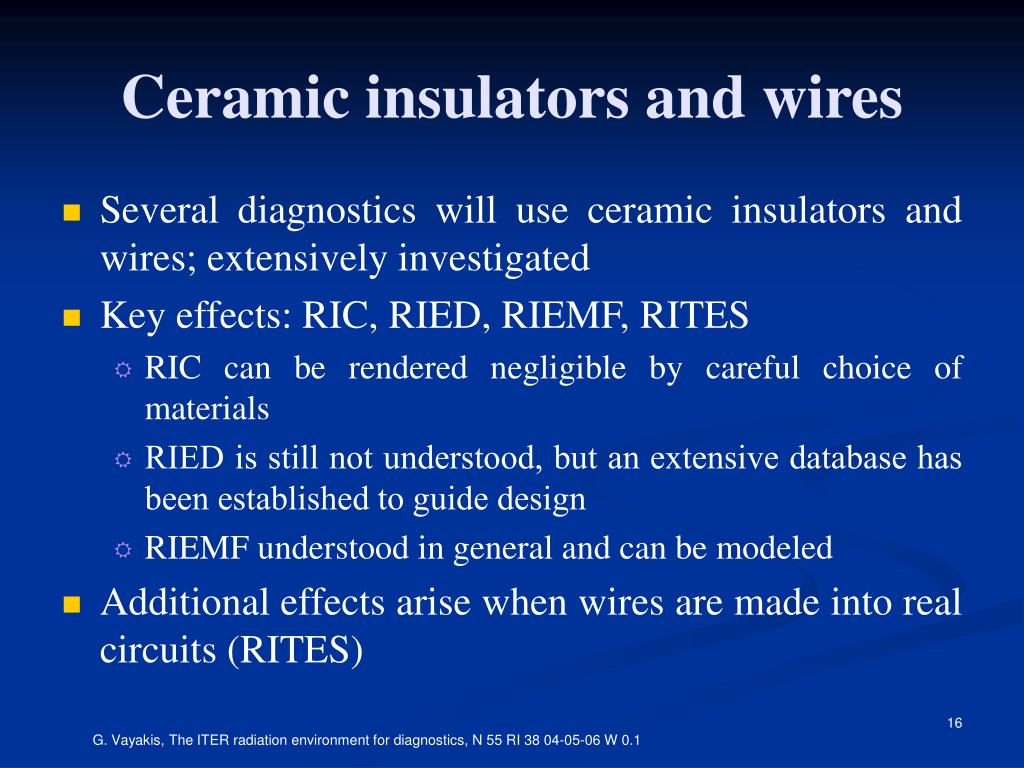 Ceramic insulators and wires

Several diagnostics will use ceramic insulators and wires; extensively investigated

Key effects: RIC, RIED, RIEMF, RITES

RIC can be rendered negligible by careful choice of materials

RIED is still not understood, but an extensive database has been established to guide design

RIEMF understood in general and can be modeled

Additional effects arise when wires are made into real circuits (RITES)

16

G. Vayakis, The ITER radiation environment for diagnostics, N 55 RI 38 04-05-06 W 0.1